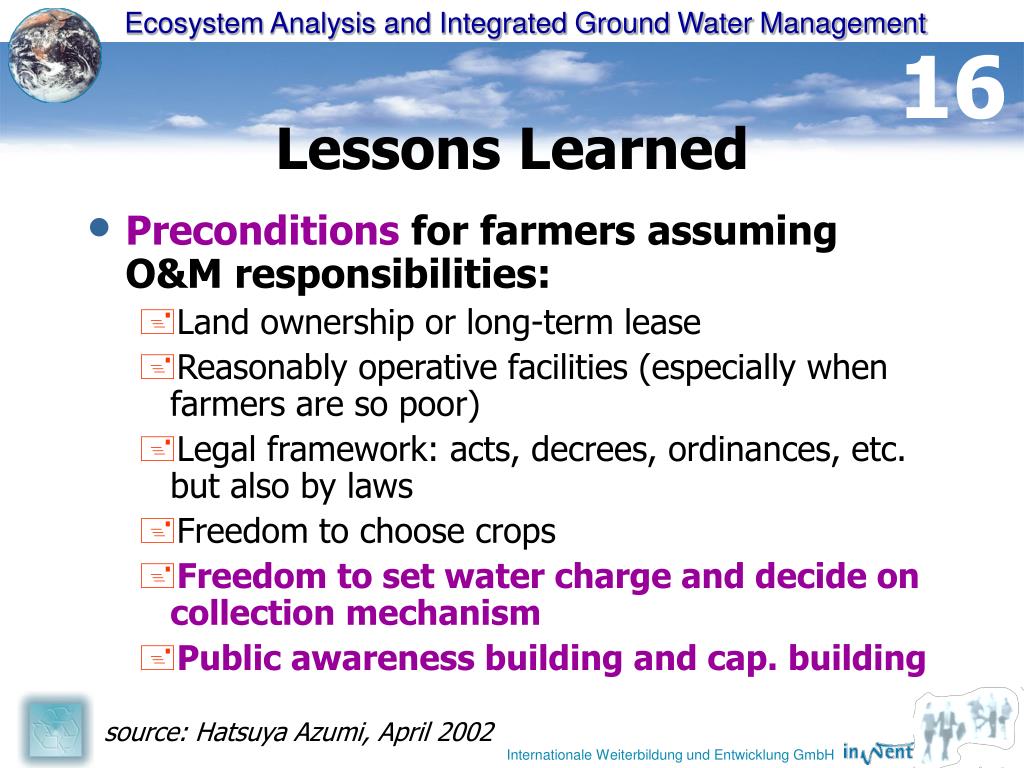 Ecosystem Analysis and Integrated Ground Water Management

16

Lessons Learned

• Preconditions for farmers assuming O&M responsibilities:

Land ownership or long-term lease

Reasonably operative facilities (especially when farmers are so poor)

Legal framework: acts, decrees, ordinances, etc. but also by laws

Freedom to choose crops

Freedom to set water charge and decide on collection mechanism

Public awareness building and cap. building

source: Hatsuya Azumi, April 2002

Internationale Weiterbildung und Entwicklung GmbH inWent